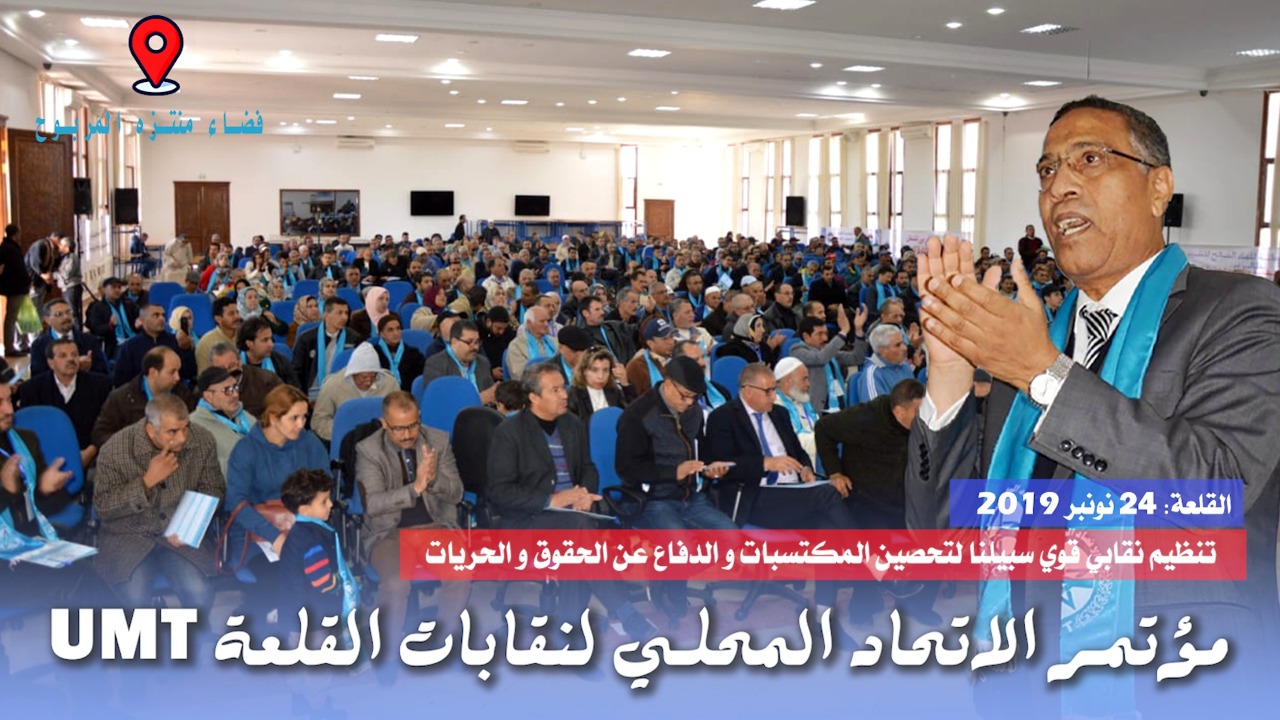 فضاء منتزه المربوح

القلعة: 24 نونبر 2019

تنظيم نقابي قوي سبيلنا لتحصين المكتسبات و الدفاع عن الحقوق و الحريات

مؤتمر الاتحاد المحلي لنقابات القلعة UMT